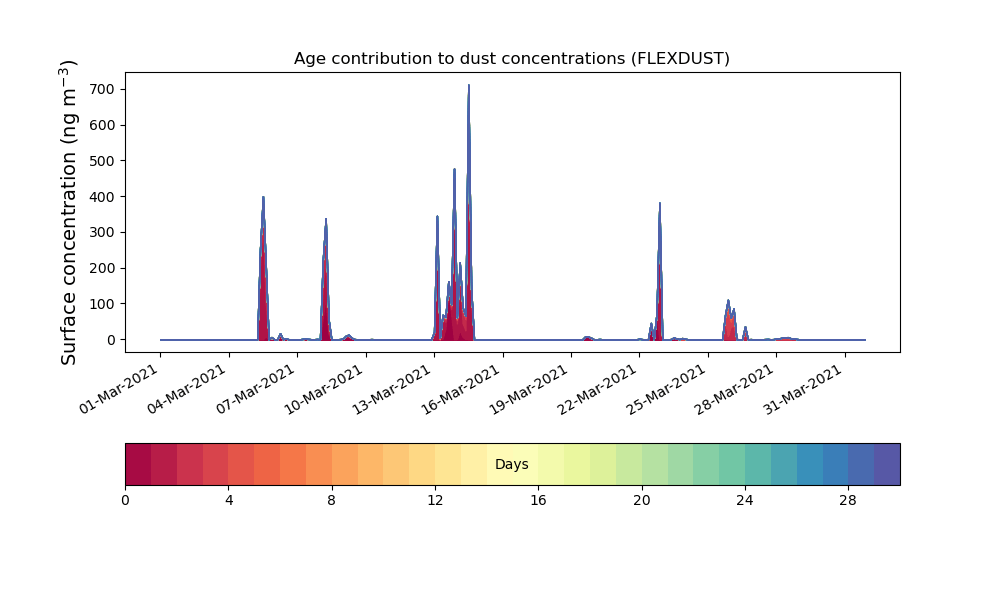 Age contribution to dust concentrations (FLEXDUST)

Surface concentration (ng m$^{-3}$)

700
600
500
400
300
200
100
0

01-Mar-2021
04-Mar-2021
07-Mar-2021
10-Mar-2021
13-Mar-2021
16-Mar-2021
19-Mar-2021
22-Mar-2021
25-Mar-2021
28-Mar-2021
31-Mar-2021

Days

0
4
8
12
16
20
24
28